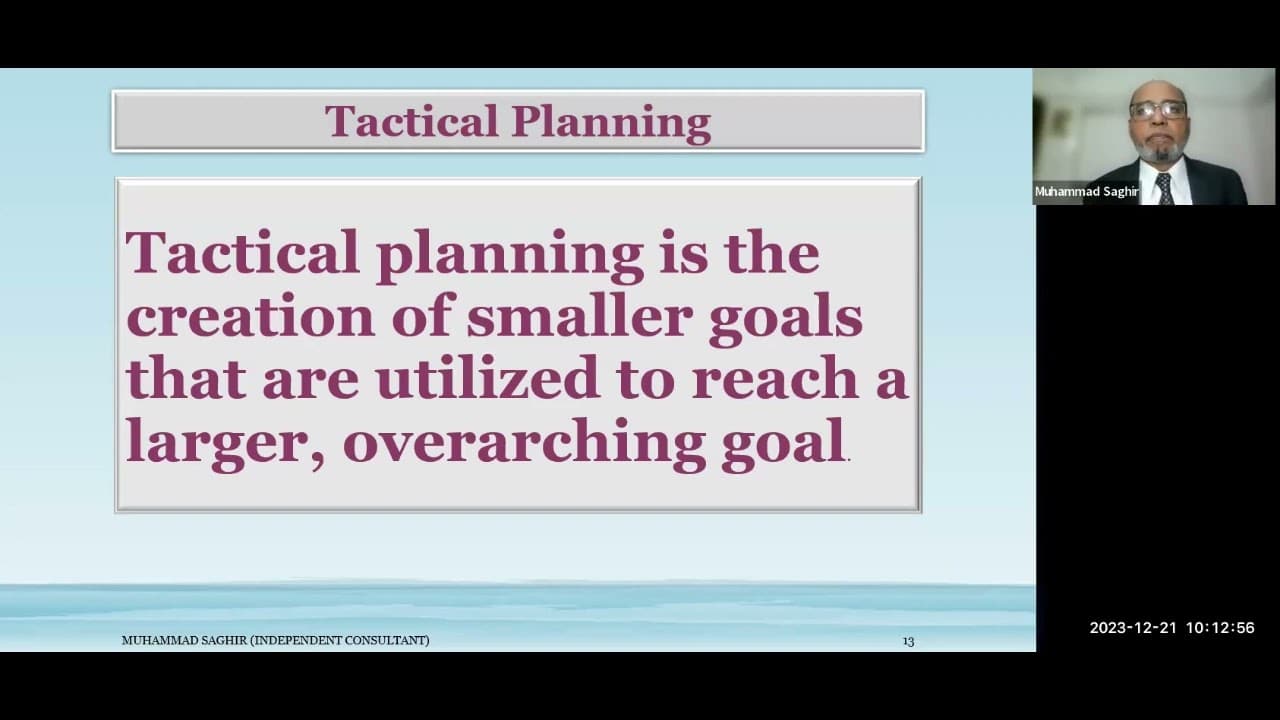 Tactical Planning

Tactical planning is the creation of smaller goals that are utilized to reach a larger, overarching goal.

MUHAMMAD SAGHIR (INDEPENDENT CONSULTANT)

13

Muhammad Saghir

2023-12-21 10:12:56